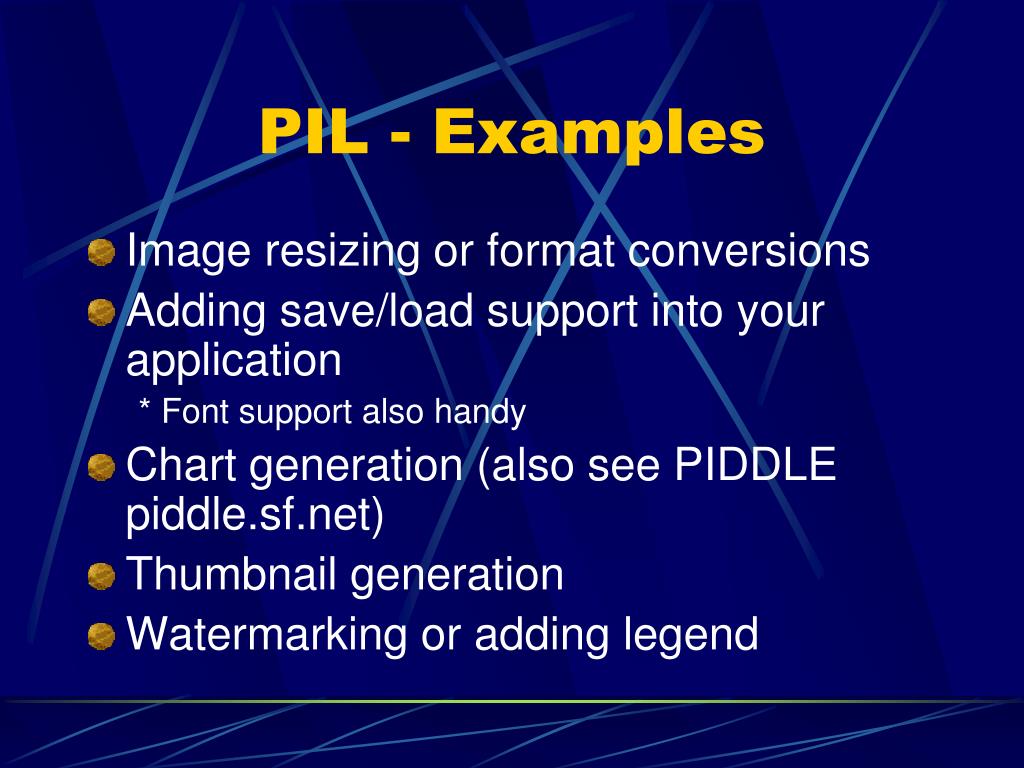 PIL - Examples

Image resizing or format conversions

Adding save/load support into your application

* Font support also handy

Chart generation (also see PIDDLE piddle.sf.net)

Thumbnail generation

Watermarking or adding legend